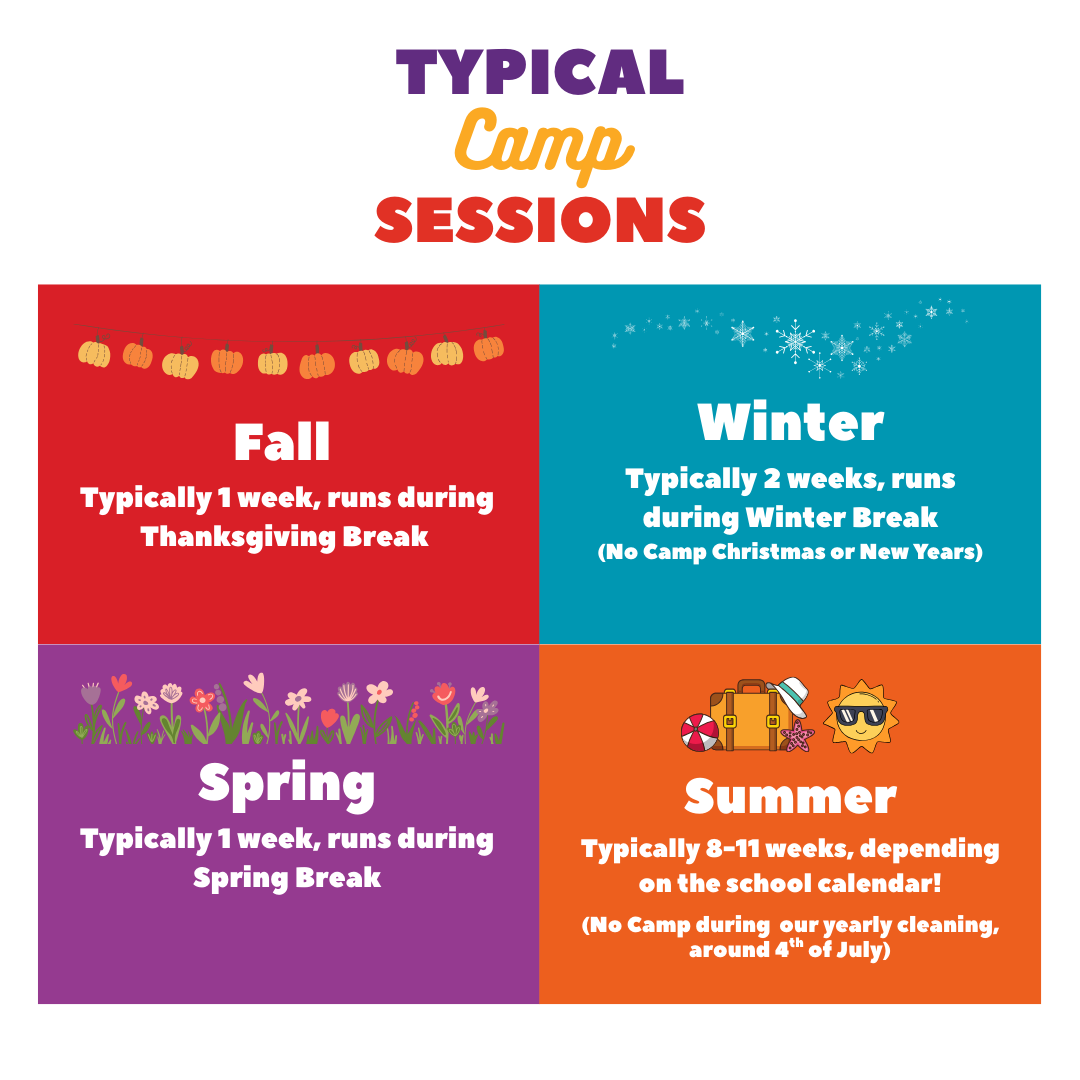 TYPICAL
Camp
SESSIONS

Fall
Typically 1 week, runs during Thanksgiving Break

Winter
Typically 2 weeks, runs during Winter Break
(No Camp Christmas or New Years)

Spring
Typically 1 week, runs during Spring Break

Summer
Typically 8-11 weeks, depending on the school calendar!
(No Camp during our yearly cleaning, around 4$^{th}$ of July)